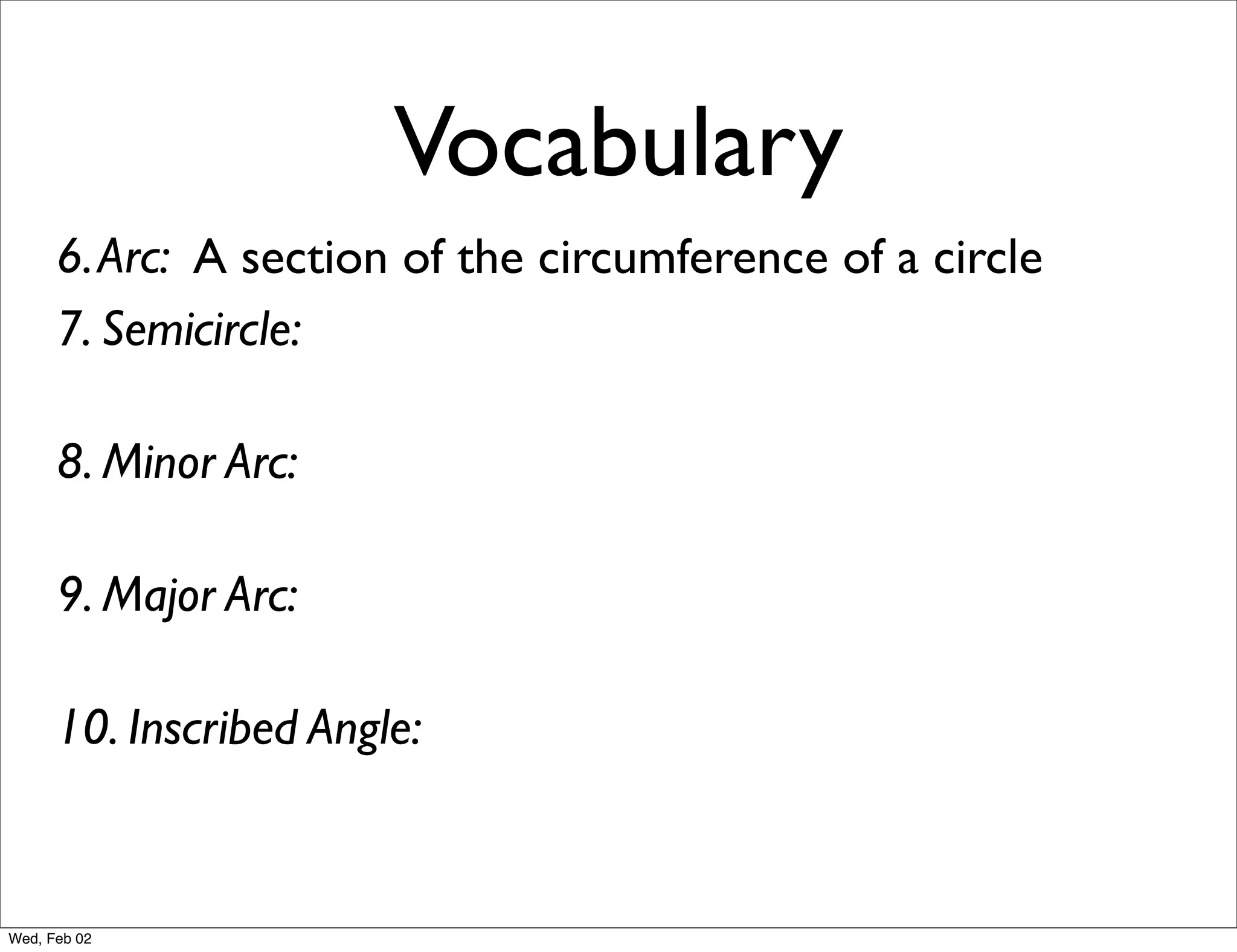 Vocabulary

6. Arc: A section of the circumference of a circle

7. Semicircle:

8. Minor Arc:

9. Major Arc:

10. Inscribed Angle:

Wed, Feb 02